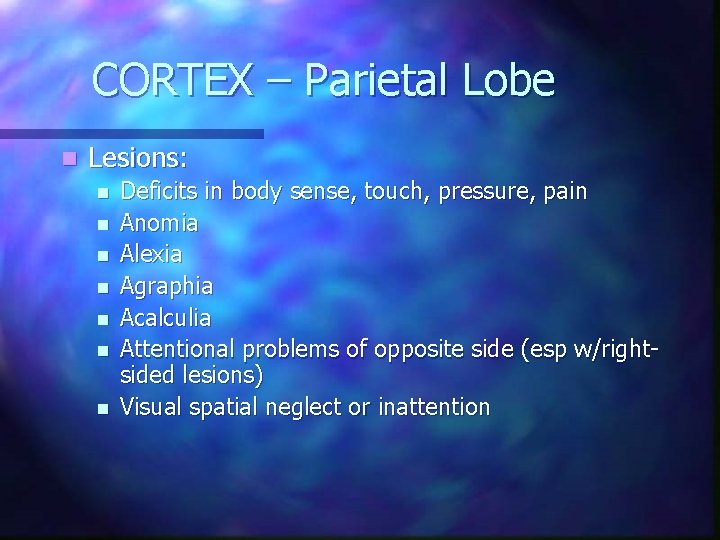 CORTEX – Parietal Lobe

- Lesions:
  - Deficits in body sense, touch, pressure, pain
  - Anomia
  - Alexia
  - Agraphia
  - Acalculia
  - Attentional problems of opposite side (esp w/right-sided lesions)
  - Visual spatial neglect or inattention